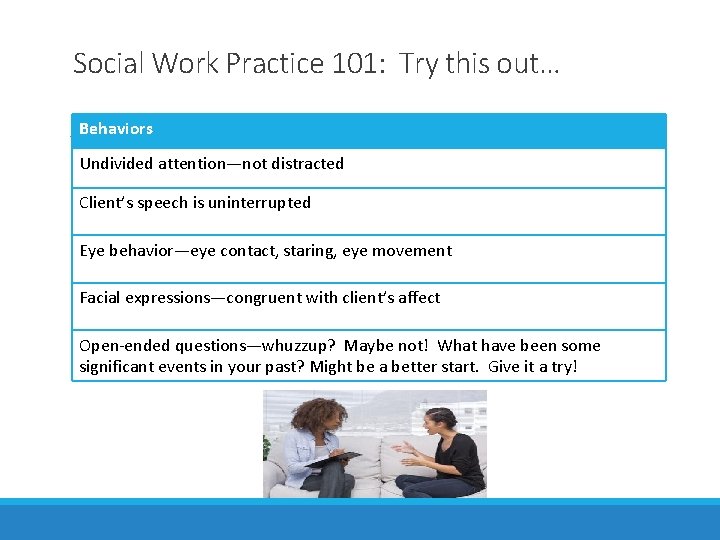 Social Work Practice 101: Try this out…

| Behaviors |
|---|
| Undivided attention—not distracted |
| Client's speech is uninterrupted |
| Eye behavior—eye contact, staring, eye movement |
| Facial expressions—congruent with client's affect |
| Open-ended questions—whuzzup? Maybe not! What have been some significant events in your past? Might be a better start. Give it a try! |